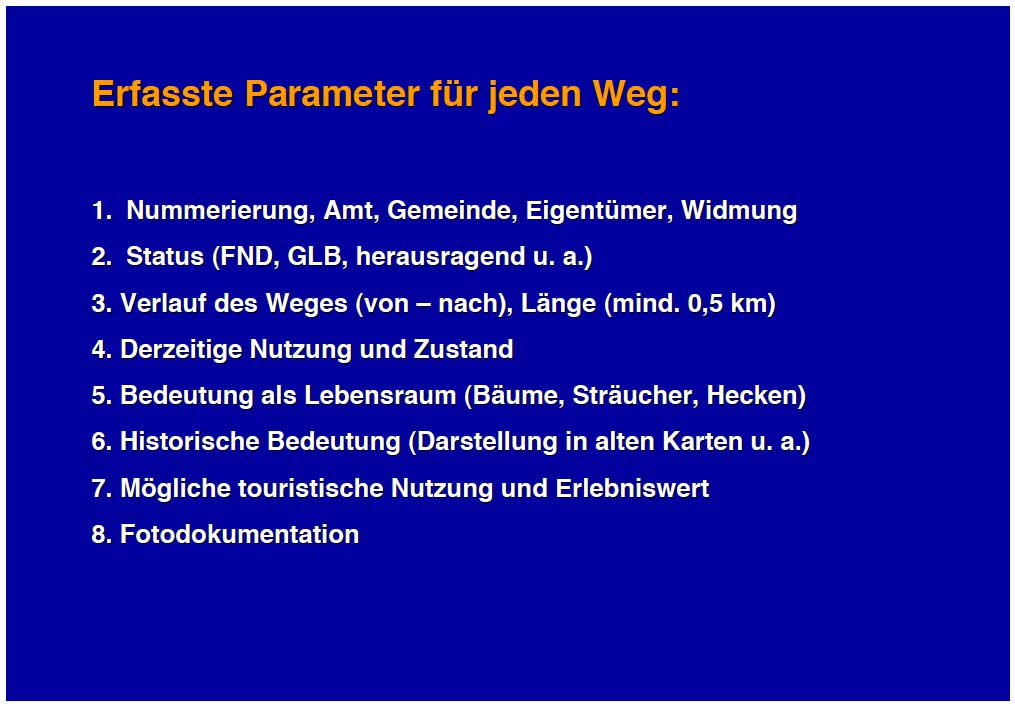 Erfasste Parameter für jeden Weg:

1. Nummerierung, Amt, Gemeinde, Eigentümer, Widmung

2. Status (FND, GLB, herausragend u. a.)

3. Verlauf des Weges (von – nach), Länge (mind. 0,5 km)

4. Derzeitige Nutzung und Zustand

5. Bedeutung als Lebensraum (Bäume, Sträucher, Hecken)

6. Historische Bedeutung (Darstellung in alten Karten u. a.)

7. Mögliche touristische Nutzung und Erlebniswert

8. Fotodokumentation